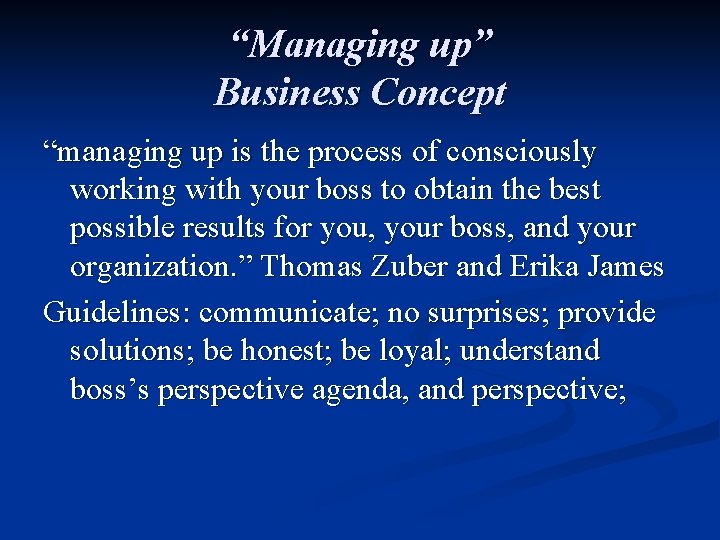 “Managing up”
Business Concept

“managing up is the process of consciously working with your boss to obtain the best possible results for you, your boss, and your organization.” Thomas Zuber and Erika James

Guidelines: communicate; no surprises; provide solutions; be honest; be loyal; understand boss’s perspective agenda, and perspective;